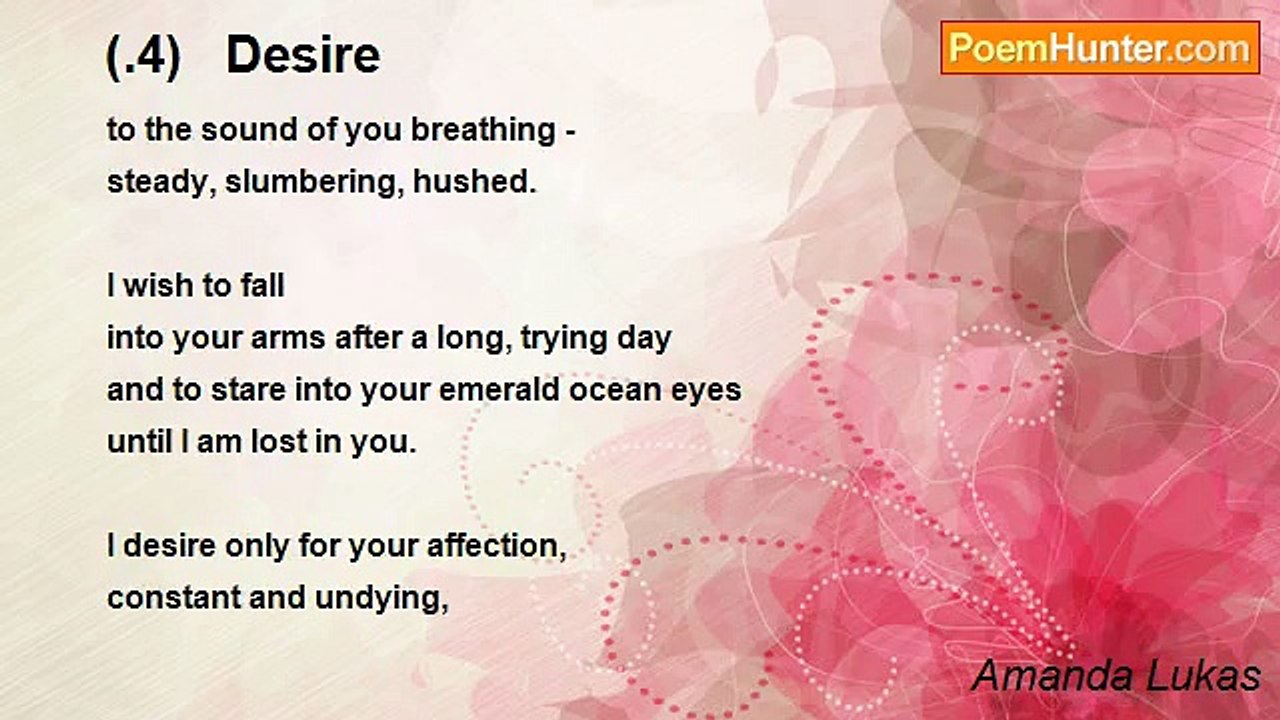 (.4) Desire

PoemHunter.com

to the sound of you breathing -
steady, slumbering, hushed.

I wish to fall
into your arms after a long, trying day
and to stare into your emerald ocean eyes
until I am lost in you.

I desire only for your affection,
constant and undying,

Amanda Lukas